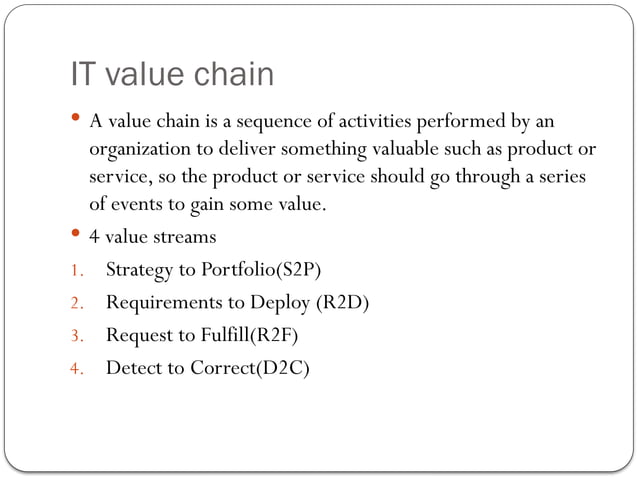 IT value chain

• A value chain is a sequence of activities performed by an organization to deliver something valuable such as product or service, so the product or service should go through a series of events to gain some value.

• 4 value streams

1. Strategy to Portfolio(S2P)
2. Requirements to Deploy (R2D)
3. Request to Fulfill(R2F)
4. Detect to Correct(D2C)